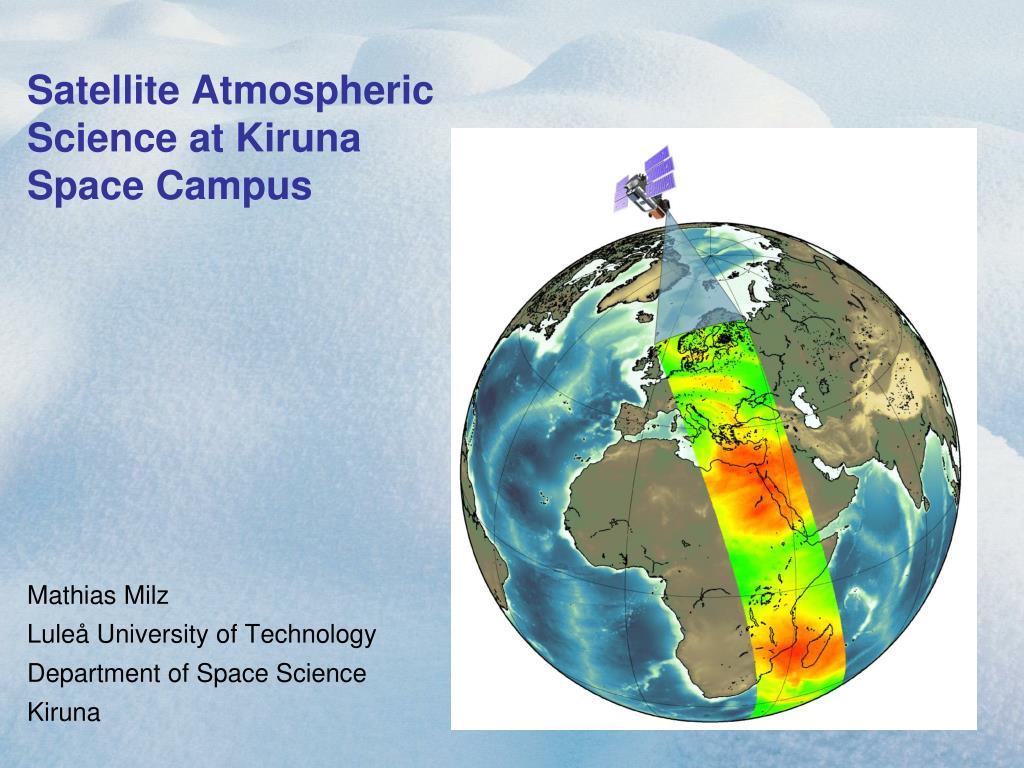 Satellite Atmospheric Science at Kiruna Space Campus

Mathias Milz
Luleå University of Technology
Department of Space Science
Kiruna